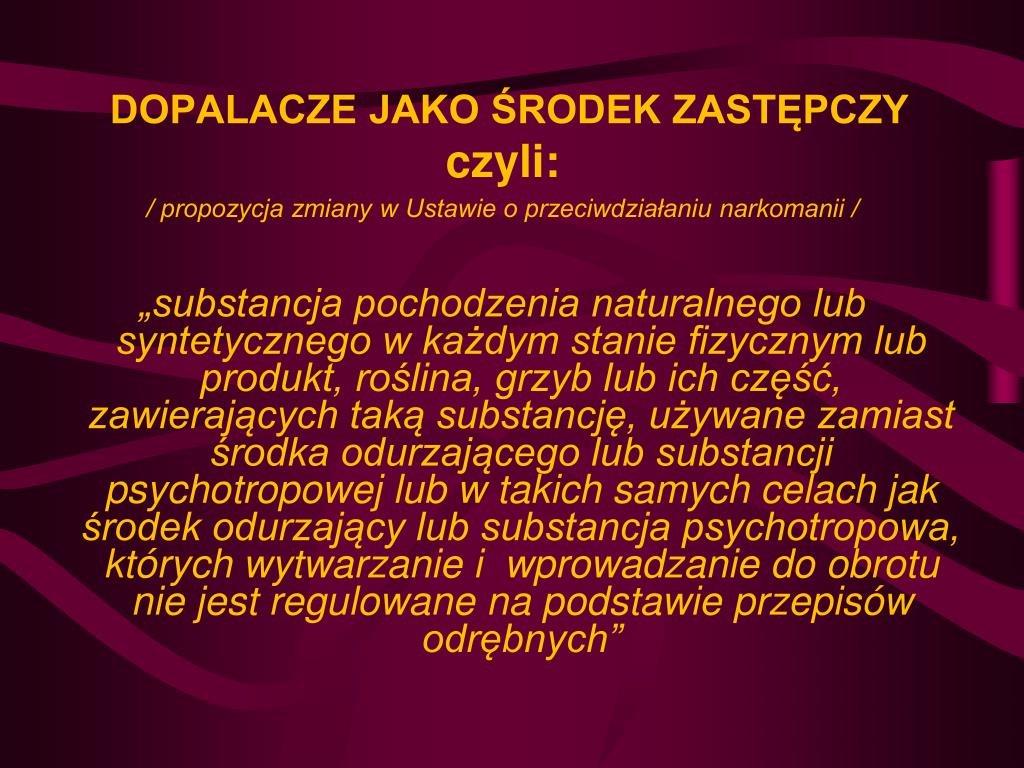 DOPALACZE JAKO ŚRODEK ZASTĘPCZY
czyli:
/ propozycja zmiany w Ustawie o przeciwdziałaniu narkomanii /

„substancja pochodzenia naturalnego lub syntetycznego w każdym stanie fizycznym lub produkt, roślina, grzyb lub ich część, zawierających taką substancję, używane zamiast środka odurzającego lub substancji psychotropowej lub w takich samych celach jak środek odurzający lub substancja psychotropowa, których wytwarzanie i wprowadzanie do obrotu nie jest regulowane na podstawie przepisów odrębnych”